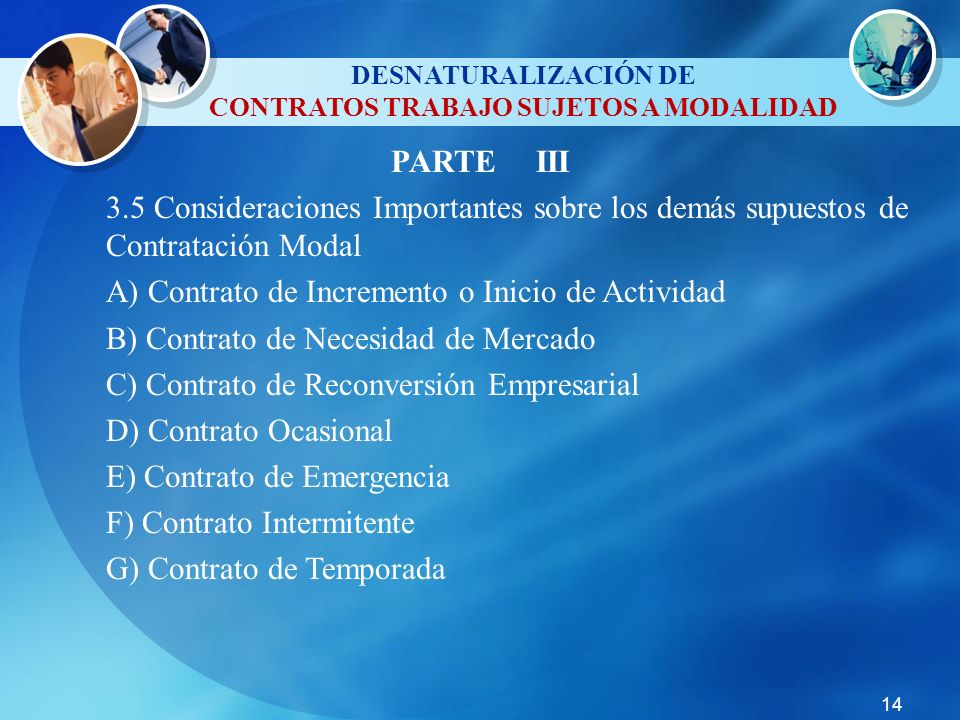 DESNATURALIZACIÓN DE
CONTRATOS TRABAJO SUJETOS A MODALIDAD

PARTE III

3.5 Consideraciones Importantes sobre los demás supuestos de Contratación Modal

A) Contrato de Incremento o Inicio de Actividad

B) Contrato de Necesidad de Mercado

C) Contrato de Reconversión Empresarial

D) Contrato Ocasional

E) Contrato de Emergencia

F) Contrato Intermitente

G) Contrato de Temporada

14